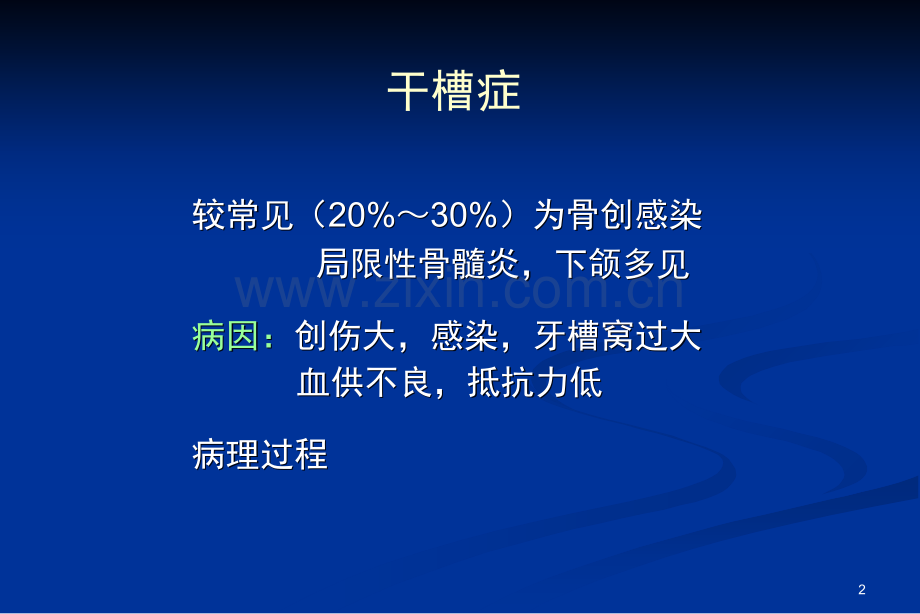 干槽症

较常见（20%～30%）为骨创感染
局限性骨髓炎，下颌多见

www.zixin.com.cn

病因：创伤大，感染，牙槽窝过大
血供不良，抵抗力低

病理过程

2